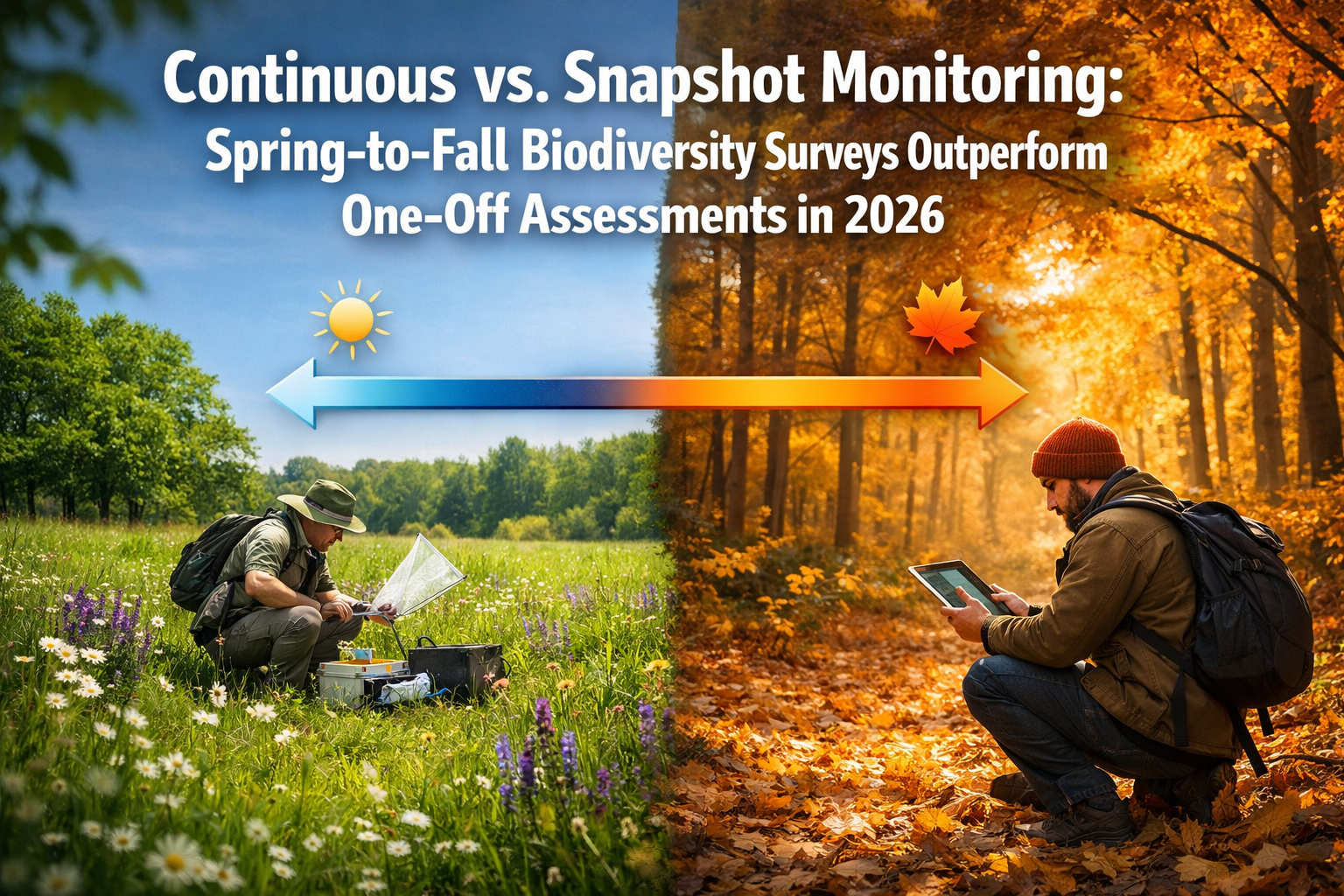 Continuous vs. Snapshot Monitoring:
Spring-to-Fall Biodiversity Surveys Outperform One-Off Assessments in 2026